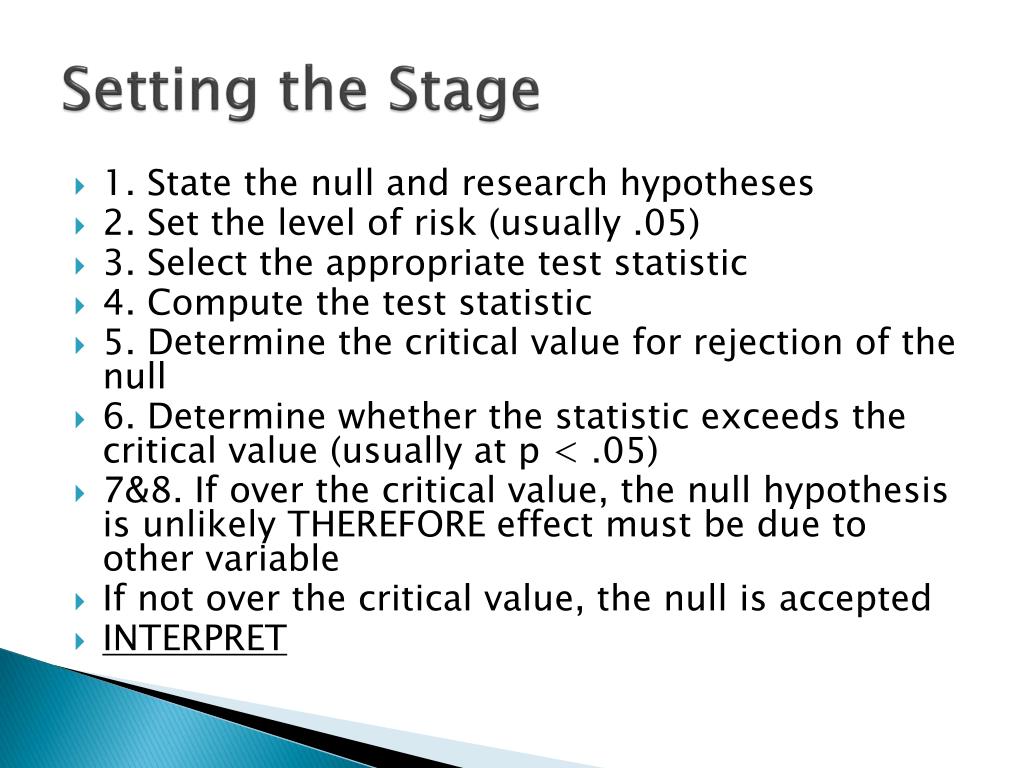 Setting the Stage

1. State the null and research hypotheses
2. Set the level of risk (usually .05)
3. Select the appropriate test statistic
4. Compute the test statistic
5. Determine the critical value for rejection of the null
6. Determine whether the statistic exceeds the critical value (usually at p < .05)
7&8. If over the critical value, the null hypothesis is unlikely THEREFORE effect must be due to other variable
If not over the critical value, the null is accepted
INTERPRET